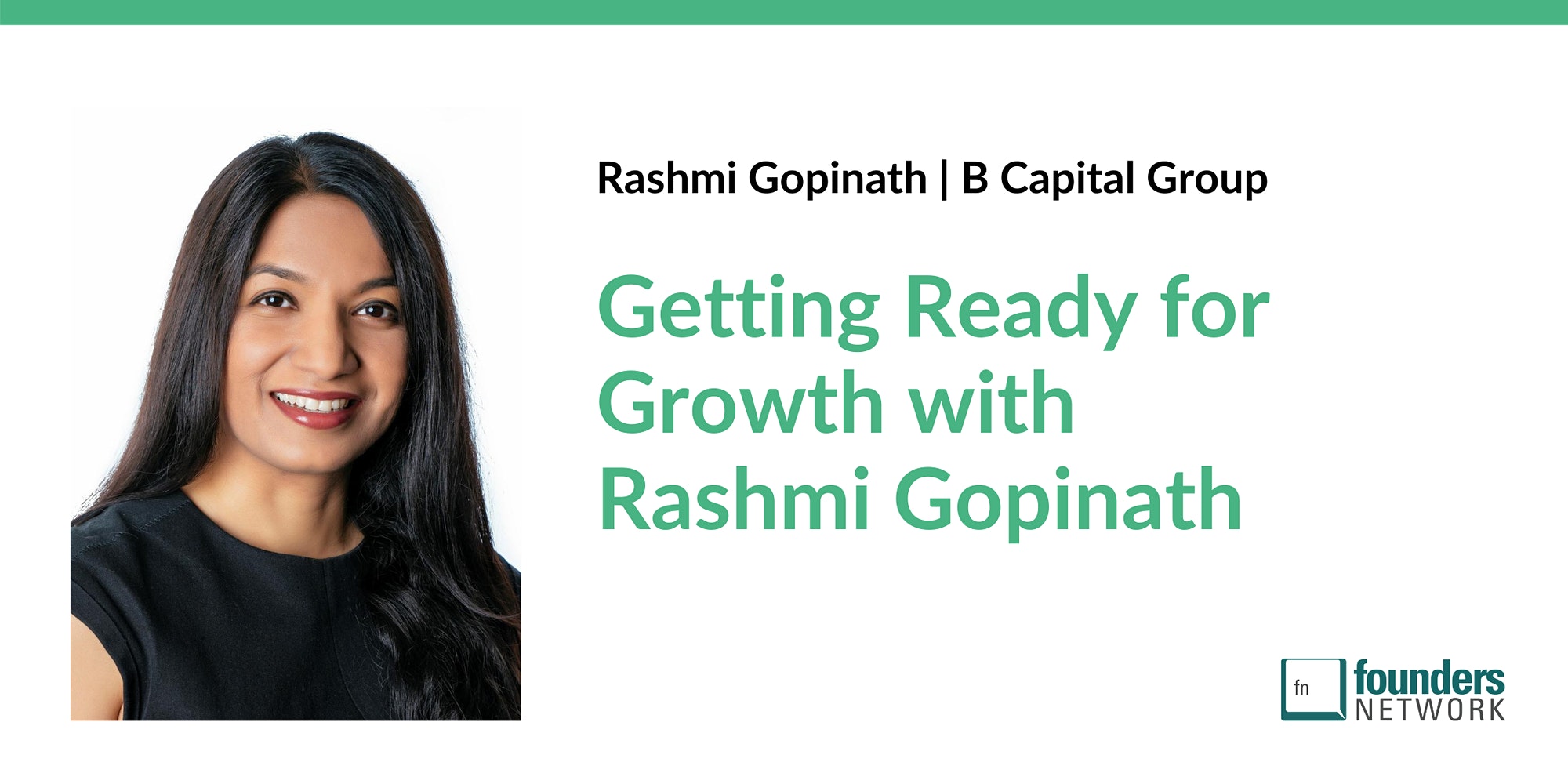 Rashmi Gopinath | B Capital Group

Getting Ready for Growth with Rashmi Gopinath

fn founders NETWORK